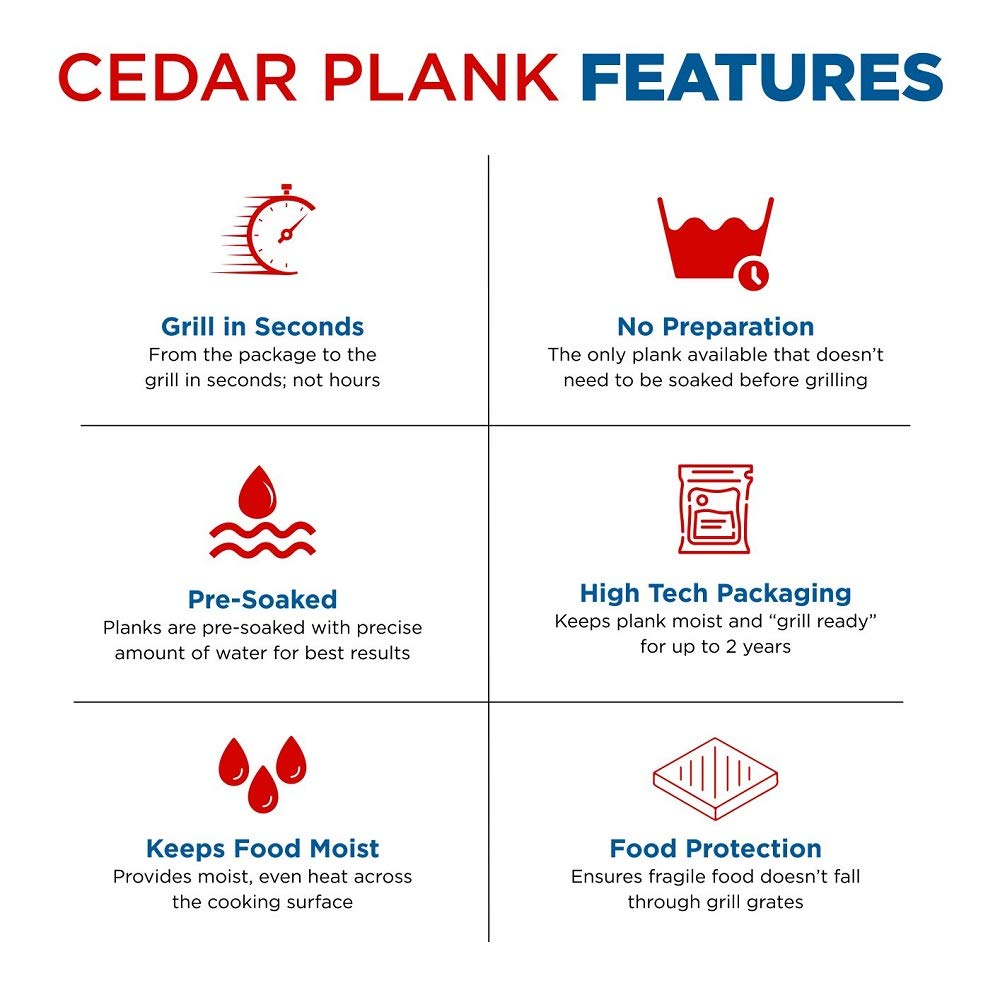 CEDAR PLANK FEATURES

Grill in Seconds
From the package to the grill in seconds; not hours

No Preparation
The only plank available that doesn't need to be soaked before grilling

Pre-Soaked
Planks are pre-soaked with precise amount of water for best results

High Tech Packaging
Keeps plank moist and "grill ready" for up to 2 years

Keeps Food Moist
Provides moist, even heat across the cooking surface

Food Protection
Ensures fragile food doesn't fall through grill grates